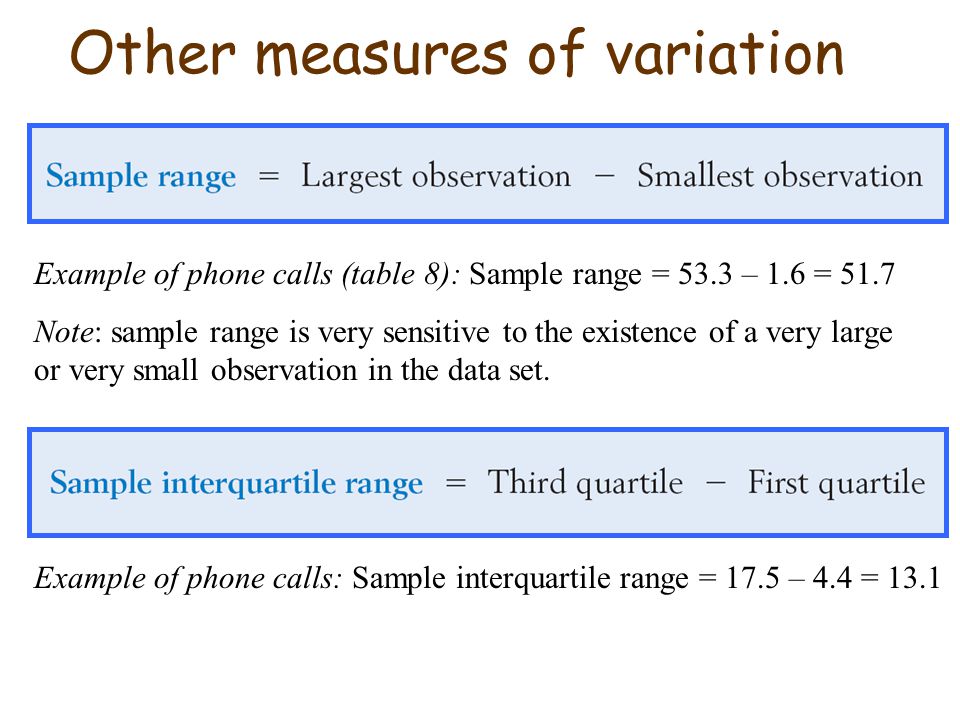 Other measures of variation

Sample range = Largest observation − Smallest observation

Example of phone calls (table 8): Sample range = 53.3 – 1.6 = 51.7

Note: sample range is very sensitive to the existence of a very large or very small observation in the data set.

Sample interquartile range = Third quartile − First quartile

Example of phone calls: Sample interquartile range = 17.5 – 4.4 = 13.1